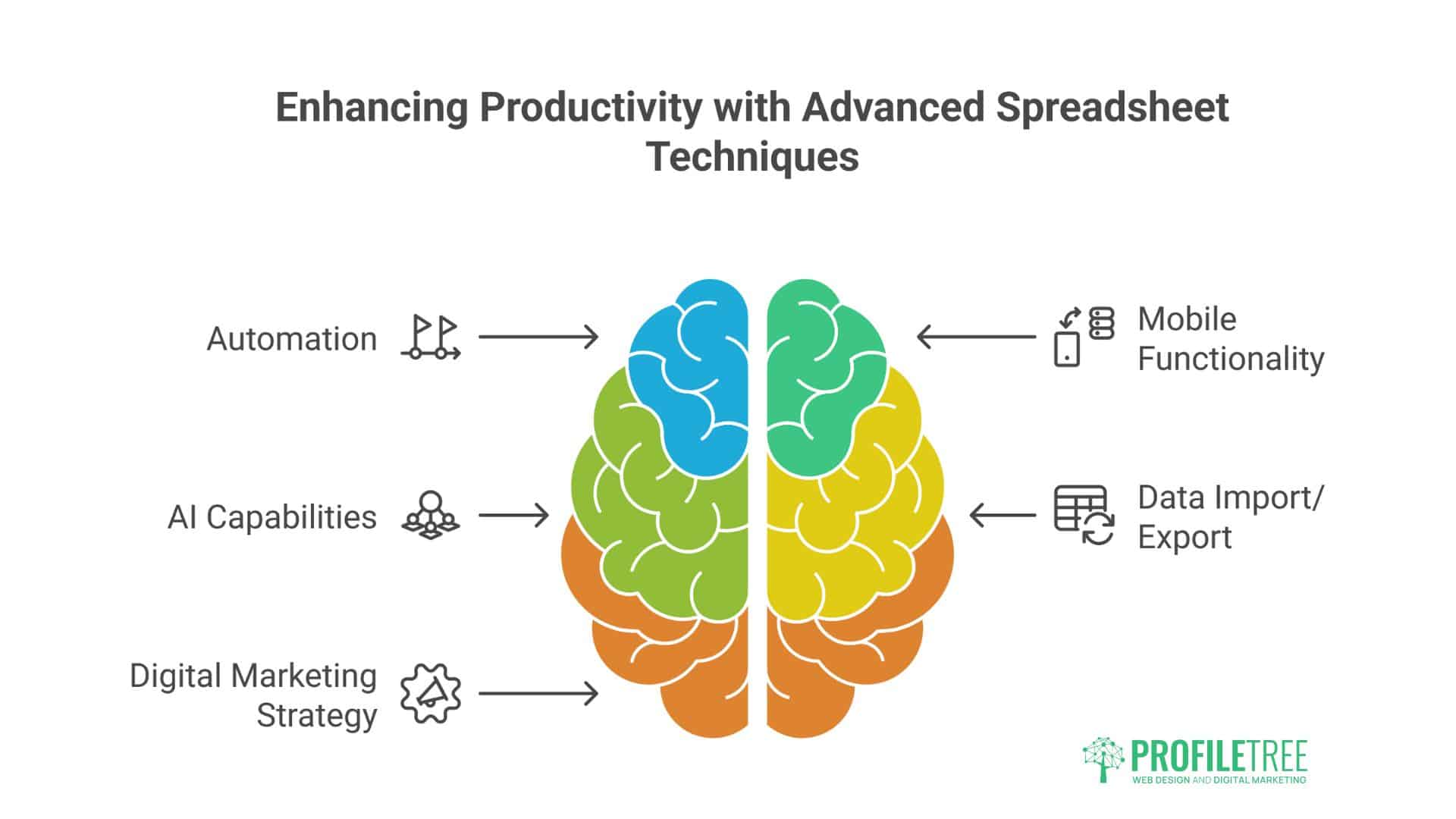 Enhancing Productivity with Advanced Spreadsheet Techniques

Automation

AI Capabilities

Digital Marketing Strategy

Mobile Functionality

Data Import/ Export

PROFILETREE
WEB DESIGN AND DIGITAL MARKETING